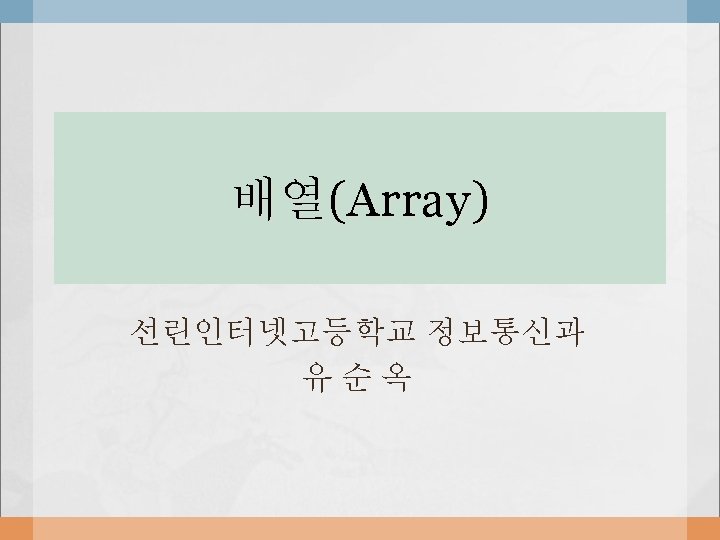 배열(Array)

선린인터넷고등학교 정보통신과
유 순 옥